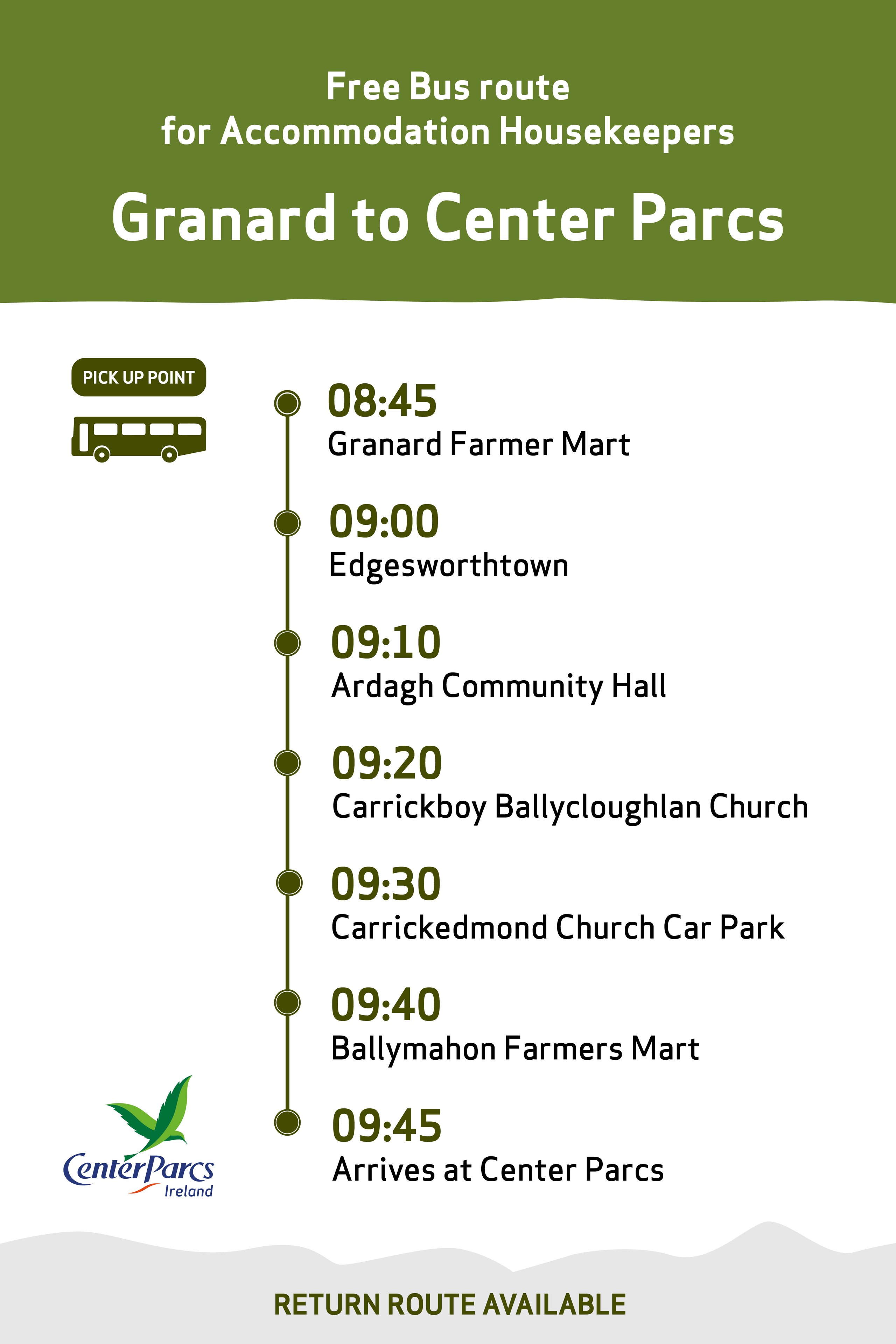 Free Bus route
for Accommodation Housekeepers

Granard to Center Parcs

PICK UP POINT

08:45
Granard Farmer Mart

09:00
Edgesworthtown

09:10
Ardagh Community Hall

09:20
Carrickboy Ballycloughlan Church

09:30
Carrickedmond Church Car Park

09:40
Ballymahon Farmers Mart

09:45
Arrives at Center Parcs

CenterParcs
Ireland

RETURN ROUTE AVAILABLE